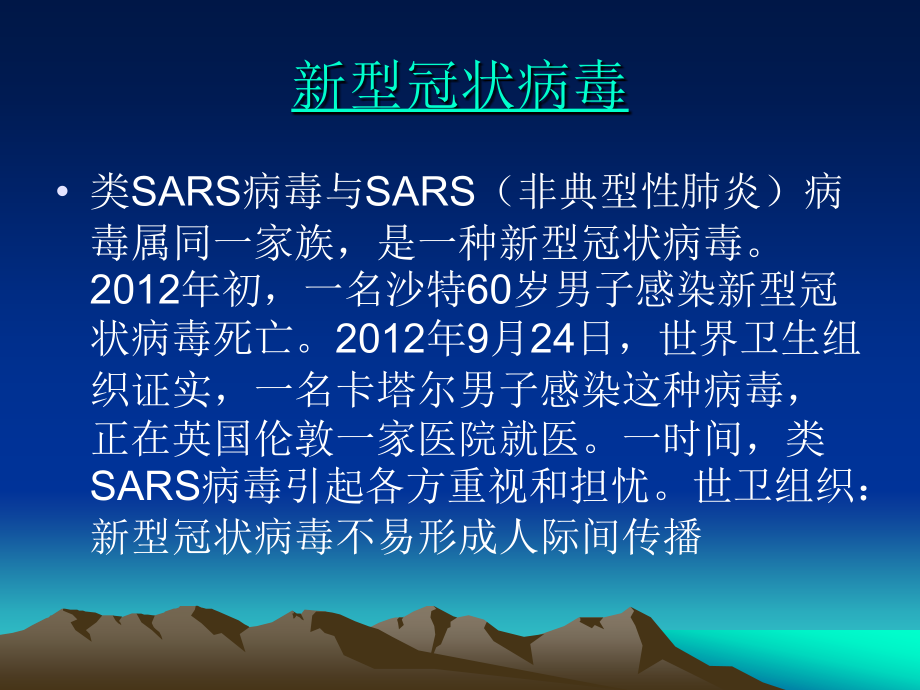 新型冠状病毒

• 类SARS病毒与SARS（非典型性肺炎）病毒属同一家族，是一种新型冠状病毒。2012年初，一名沙特60岁男子感染新型冠状病毒死亡。2012年9月24日，世界卫生组织证实，一名卡塔尔男子感染这种病毒，正在英国伦敦一家医院就医。一时间，类SARS病毒引起各方重视和担忧。世卫组织：新型冠状病毒不易形成人际间传播